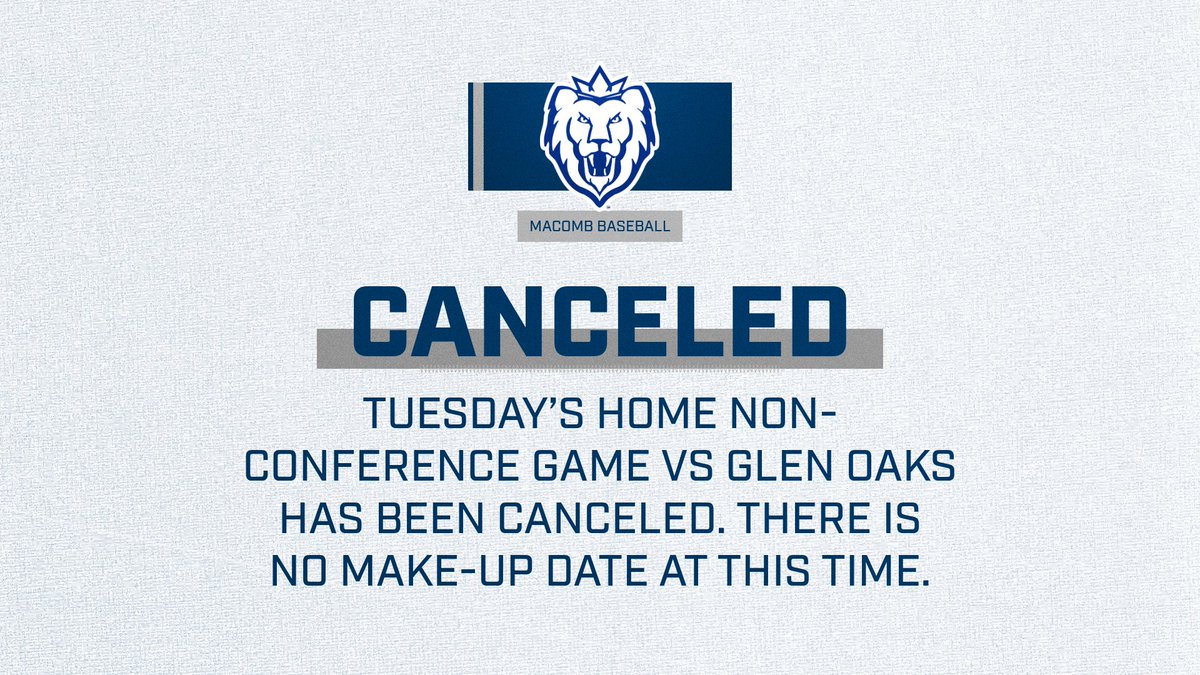 MACOMB BASEBALL

CANCELED

TUESDAY'S HOME NON-CONFERENCE GAME VS GLEN OAKS HAS BEEN CANCELED. THERE IS NO MAKE-UP DATE AT THIS TIME.